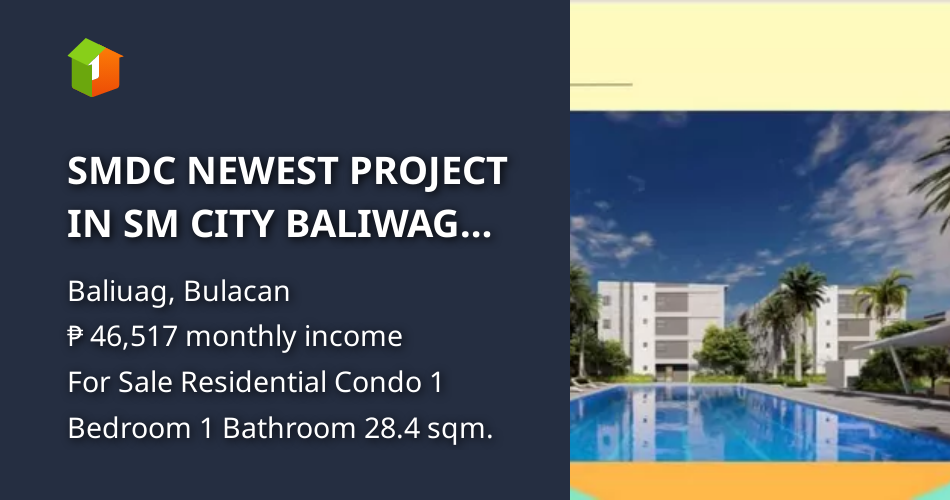 SMDC NEWEST PROJECT IN SM CITY BALIWAG...

Baliuag, Bulacan
₱ 46,517 monthly income
For Sale Residential Condo 1 Bedroom 1 Bathroom 28.4 sqm.